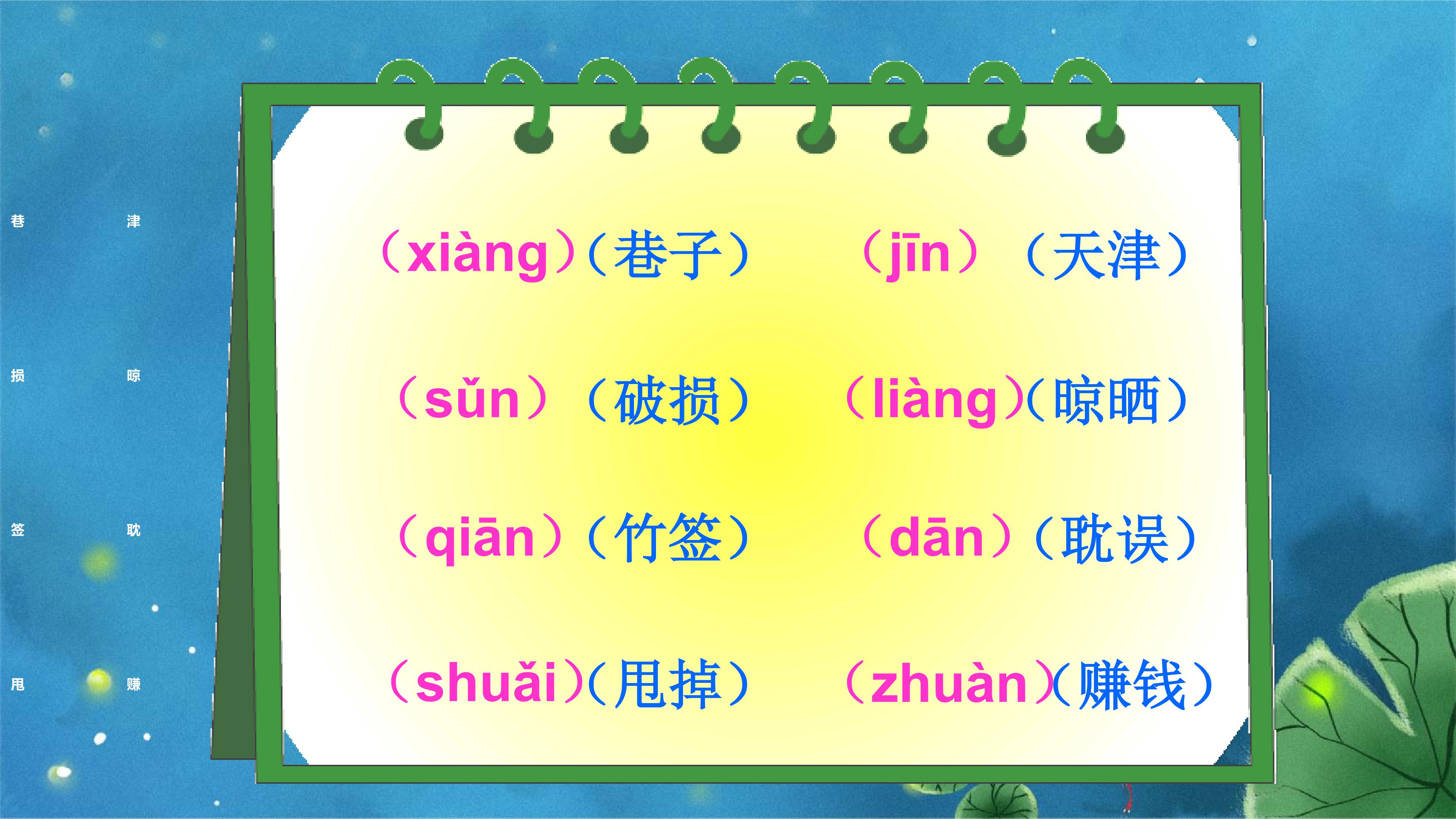 巷 津

损 晾

签 耽

甩 赚

（xiàng）（巷子） （jīn）（天津）

（sǔn）（破损） （liàng）（晾晒）

（qiān）（竹签） （dān）（耽误）

（shuǎi）（甩掉） （zhuàn）（赚钱）